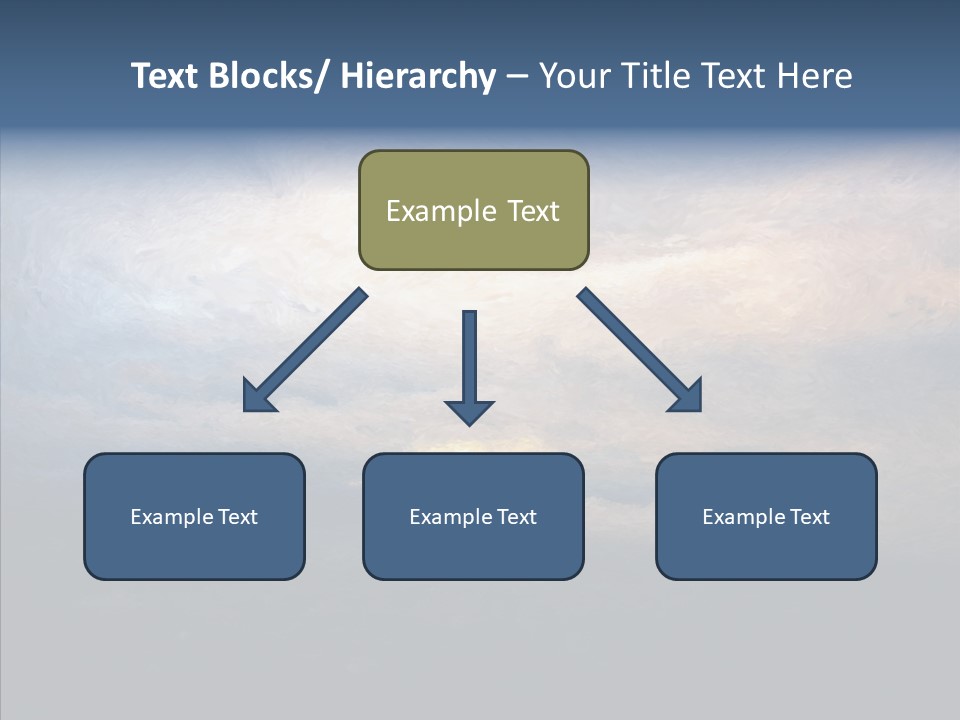 Text Blocks/ Hierarchy – Your Title Text Here

Example Text

Example Text

Example Text

Example Text